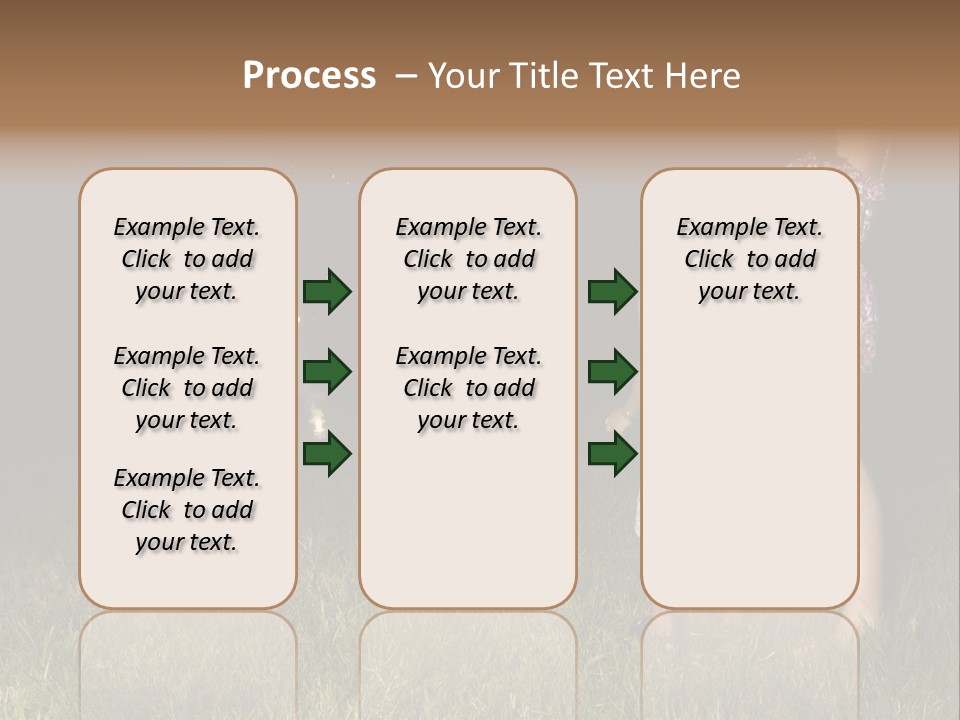 Process – Your Title Text Here

Example Text. Click to add your text.

Example Text. Click to add your text.

Example Text. Click to add your text.

Example Text. Click to add your text.

Example Text. Click to add your text.

Example Text. Click to add your text.